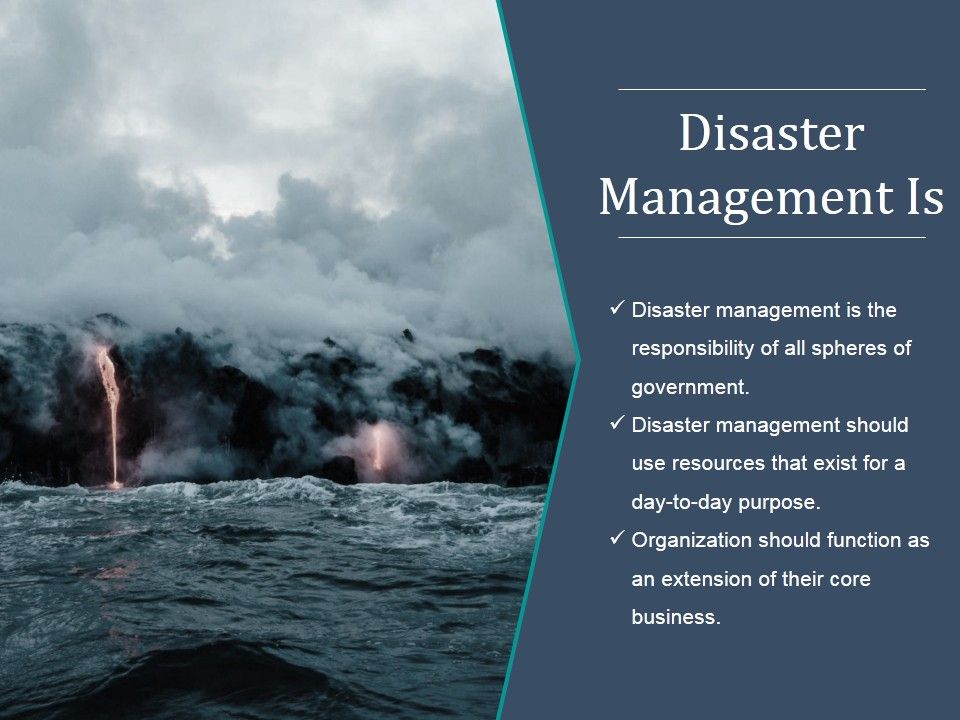 Disaster Management Is

✓ Disaster management is the responsibility of all spheres of government.

✓ Disaster management should use resources that exist for a day-to-day purpose.

✓ Organization should function as an extension of their core business.